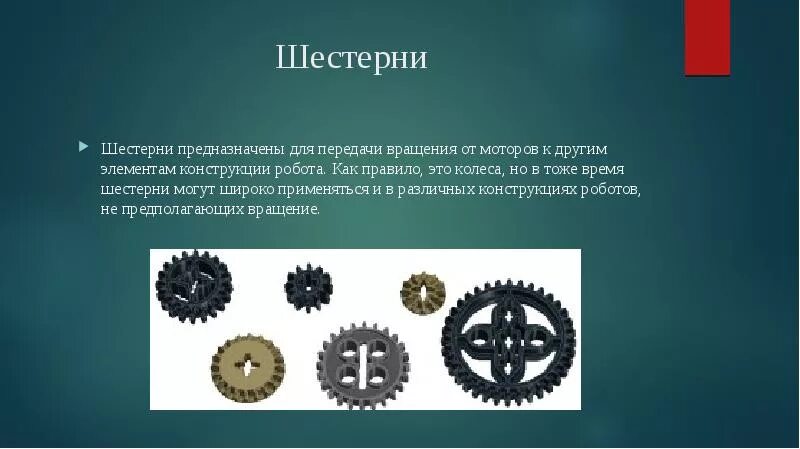 Шестерни

Шестерни предназначены для передачи вращения от моторов к другим элементам конструкции робота. Как правило, это колеса, но в тоже время шестерни могут широко применяться и в различных конструкциях роботов, не предполагающих вращение.